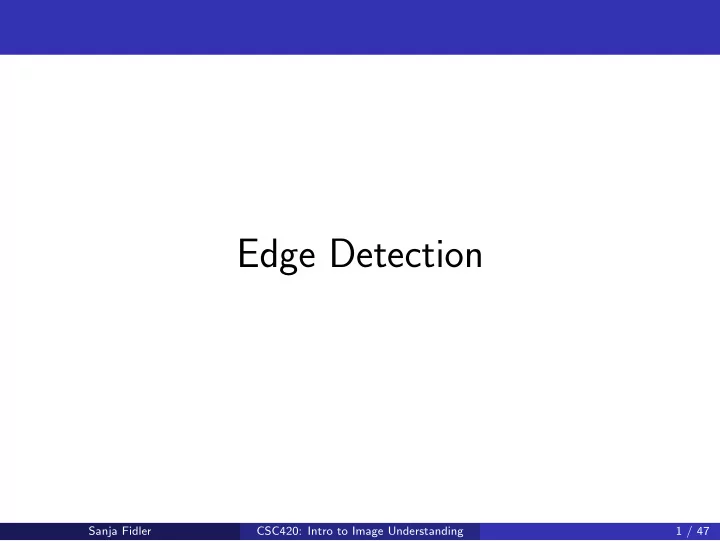 Edge Detection

Sanja Fidler CSC420: Intro to Image Understanding 1 / 47